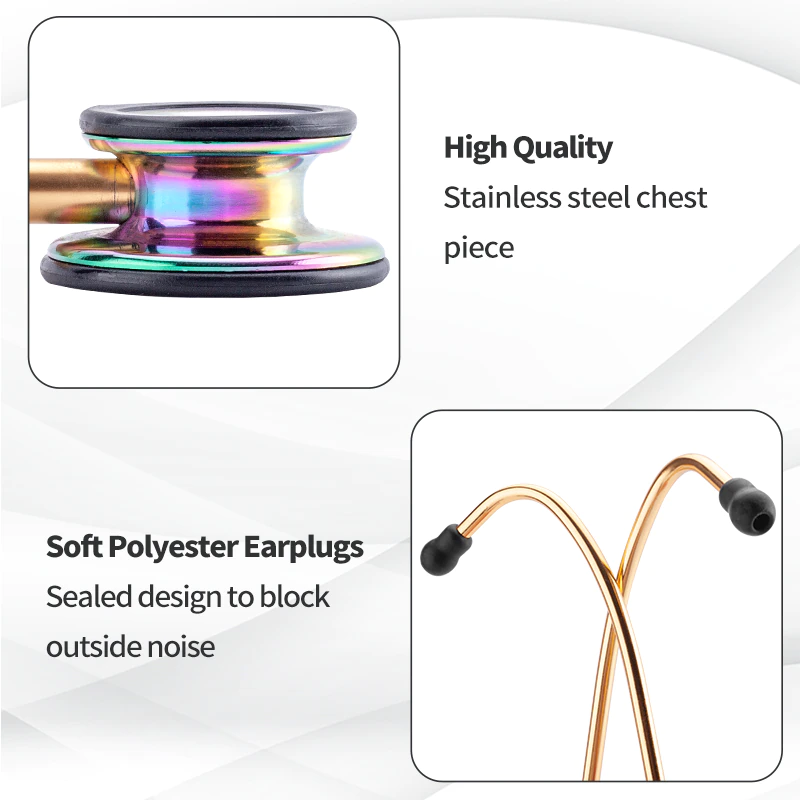 High Quality
Stainless steel chest piece

Soft Polyester Earplugs
Sealed design to block outside noise